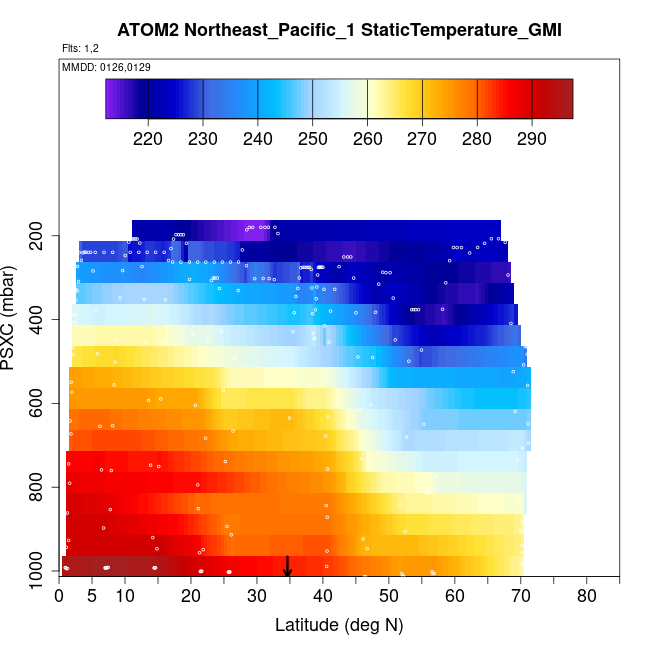 ATOM2 Northeast_Pacific_1 StaticTemperature_GMI

Flts: 1,2

MMDD: 0126,0129

220 230 240 250 260 270 280 290

PSXC (mbar)

200
400
600
800
1000

0 5 10 20 30 40 50 60 70 80

Latitude (deg N)